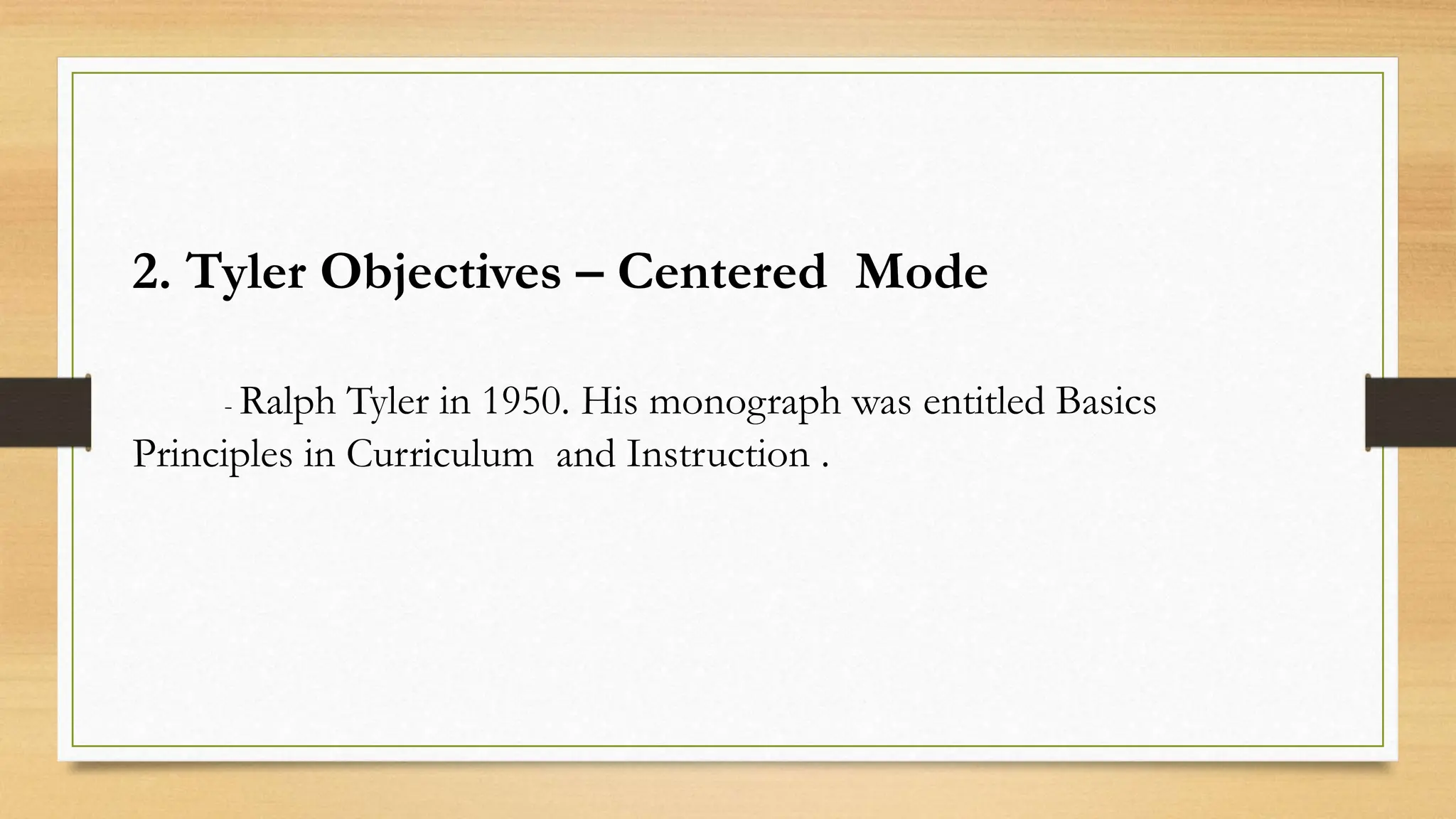 2. Tyler Objectives – Centered Mode

- Ralph Tyler in 1950. His monograph was entitled Basics Principles in Curriculum and Instruction .